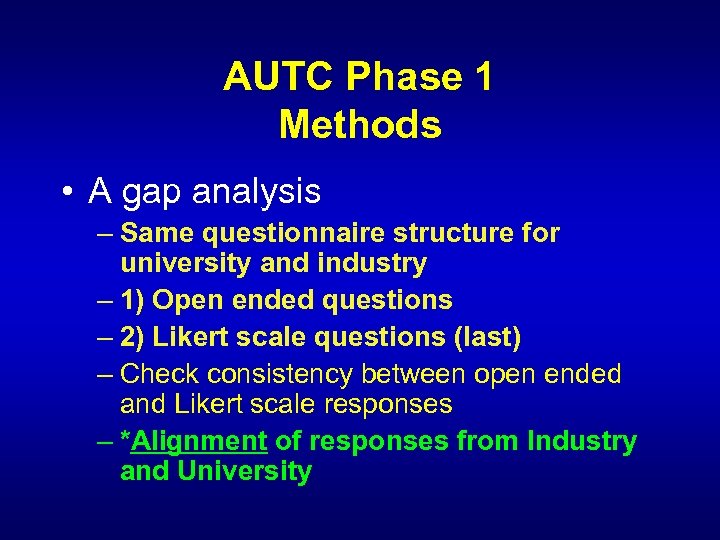 AUTC Phase 1
Methods

• A gap analysis
– Same questionnaire structure for university and industry
– 1) Open ended questions
– 2) Likert scale questions (last)
– Check consistency between open ended and Likert scale responses
– *Alignment of responses from Industry and University